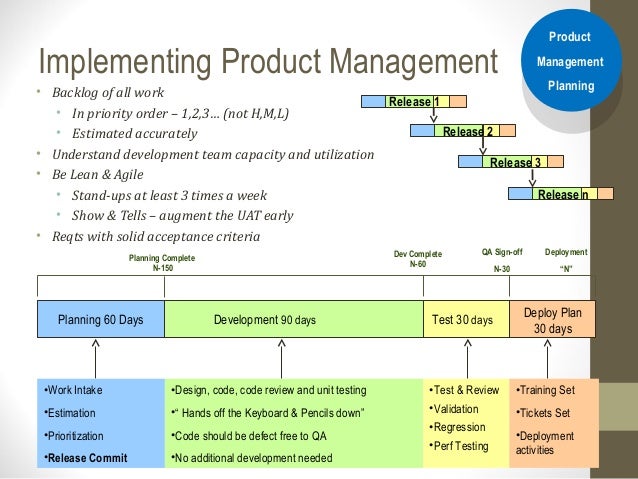 Implementing Product Management

Product Management Planning

• Backlog of all work
• In priority order – 1,2,3… (not H,M,L)
• Estimated accurately
• Understand development team capacity and utilization
• Be Lean & Agile
• Stand-ups at least 3 times a week
• Show & Tells – augment the UAT early
• Reqts with solid acceptance criteria

Release 1
Release 2
Release 3
Release n

Planning Complete N-150
Dev Complete N-60
QA Sign-off N-30
Deployment "N"

Planning 60 Days
Development 90 days
Test 30 days
Deploy Plan 30 days

•Work Intake
•Estimation
•Prioritization
•Release Commit

•Design, code, code review and unit testing
•" Hands off the Keyboard & Pencils down"
•Code should be defect free to QA
•No additional development needed

•Test & Review
•Validation
•Regression
•Perf Testing

•Training Set
•Tickets Set
•Deployment activities